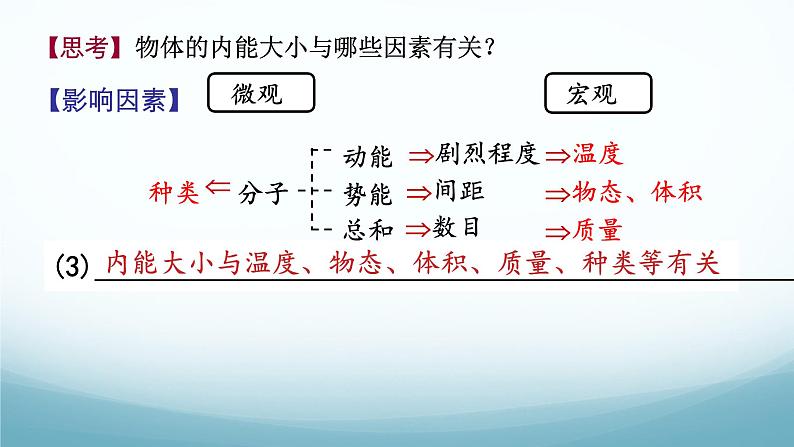 【思考】物体的内能大小与哪些因素有关？

【影响因素】 微观 宏观

种类 ⇐ 分子

动能 ⇒ 剧烈程度 ⇒ 温度

势能 ⇒ 间距 ⇒ 物态、体积

总和 ⇒ 数目 ⇒ 质量

(3) 内能大小与温度、物态、体积、质量、种类等有关